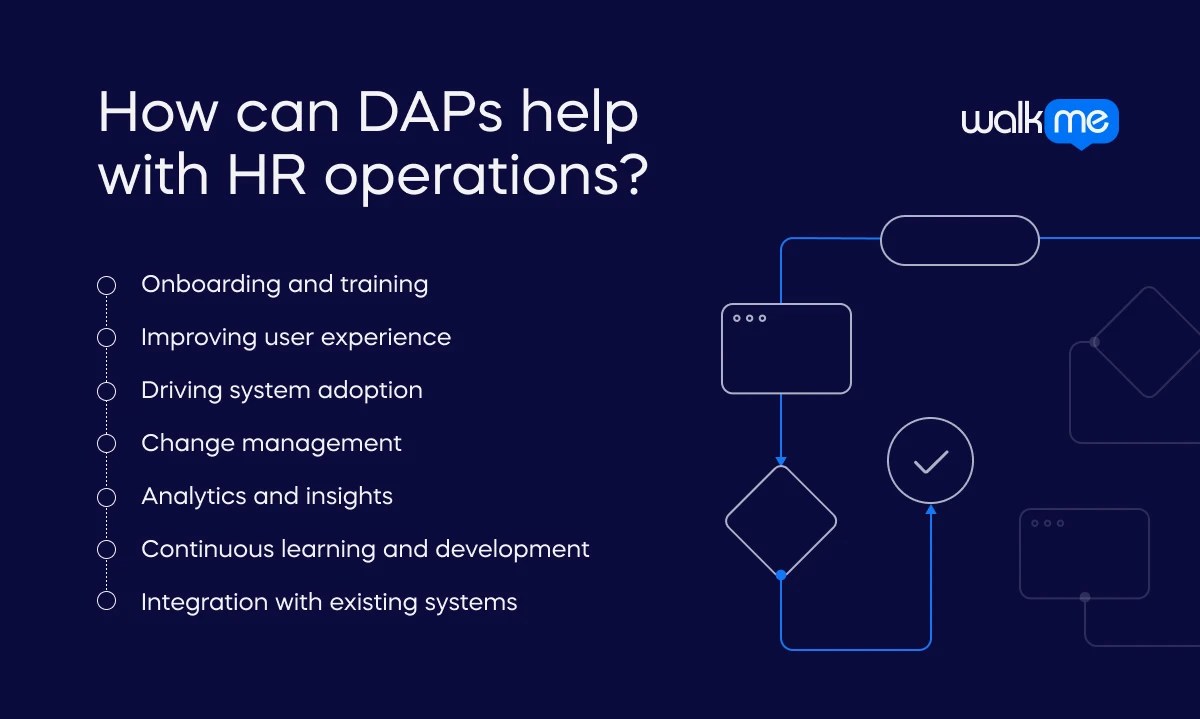 How can DAPs help with HR operations?

walkme

Onboarding and training
Improving user experience
Driving system adoption
Change management
Analytics and insights
Continuous learning and development
Integration with existing systems